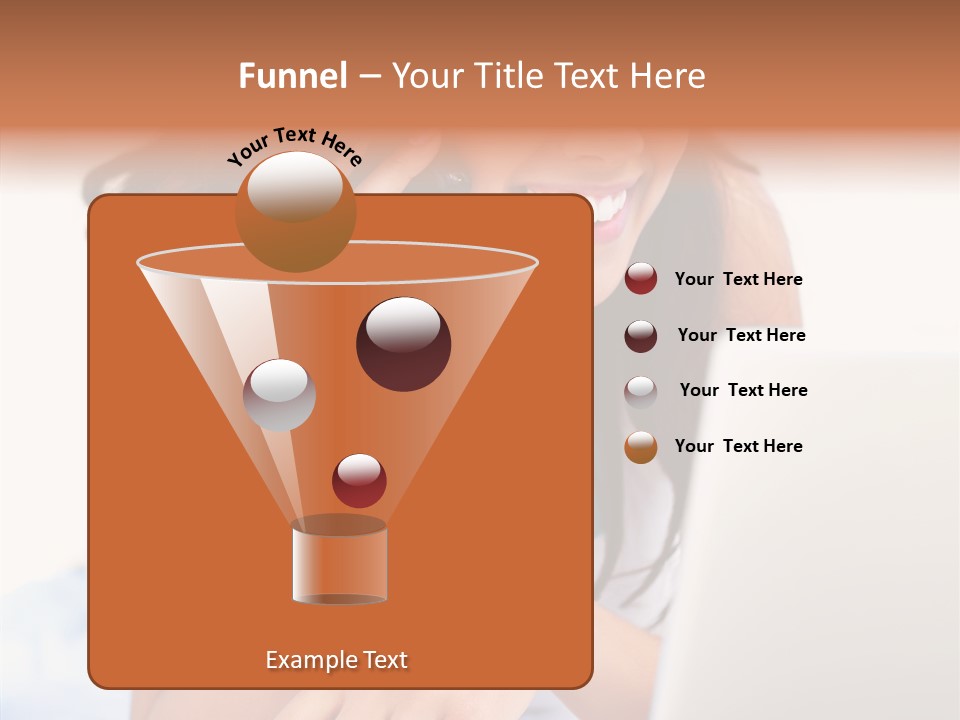 Funnel – Your Title Text Here

Your Text Here

Your Text Here

Your Text Here

Your Text Here

Your Text Here

Example Text